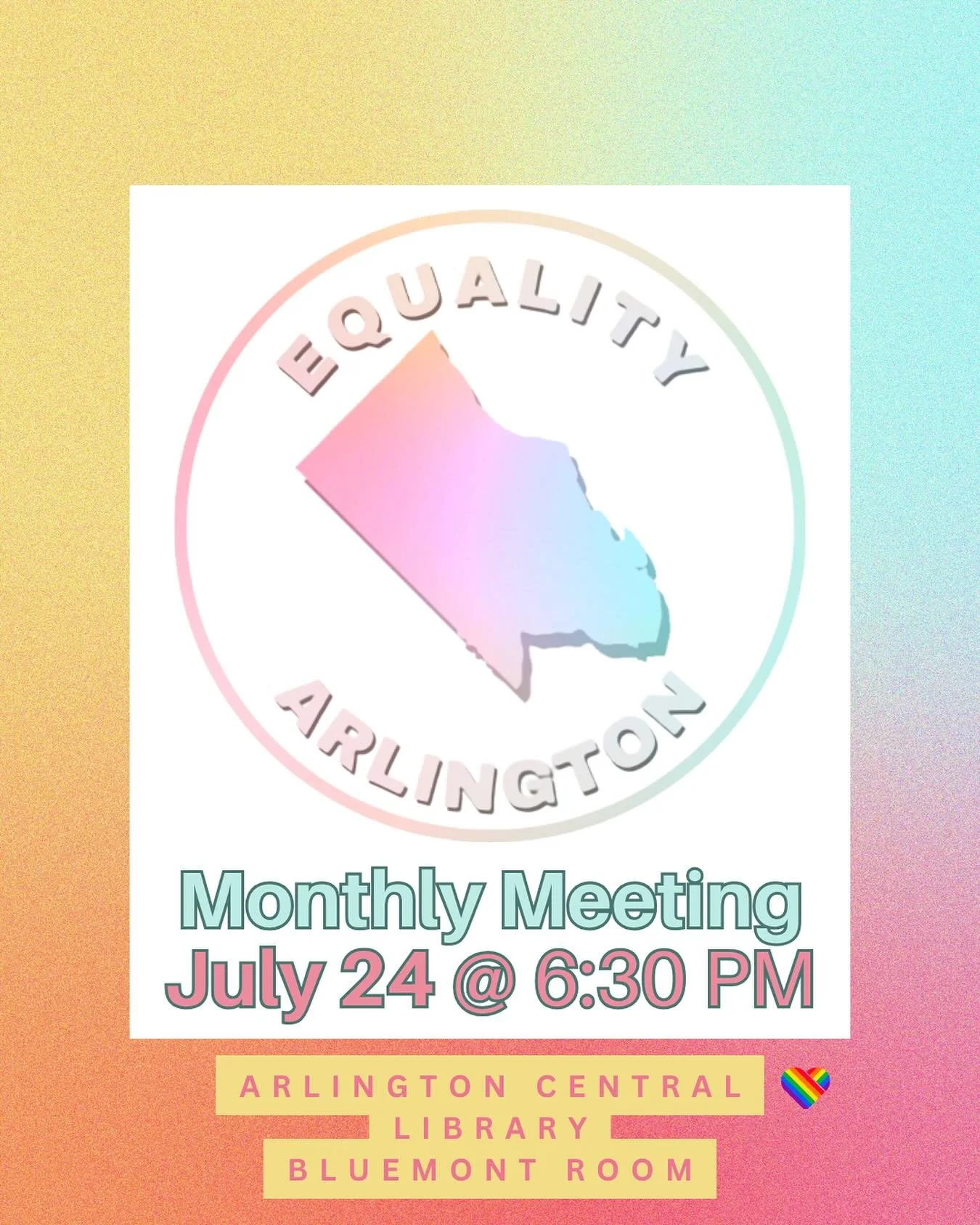 EQUALITY
ARLINGTON

Monthly Meeting
July 24 @ 6:30 PM

ARLINGTON CENTRAL LIBRARY
BLUEMONT ROOM